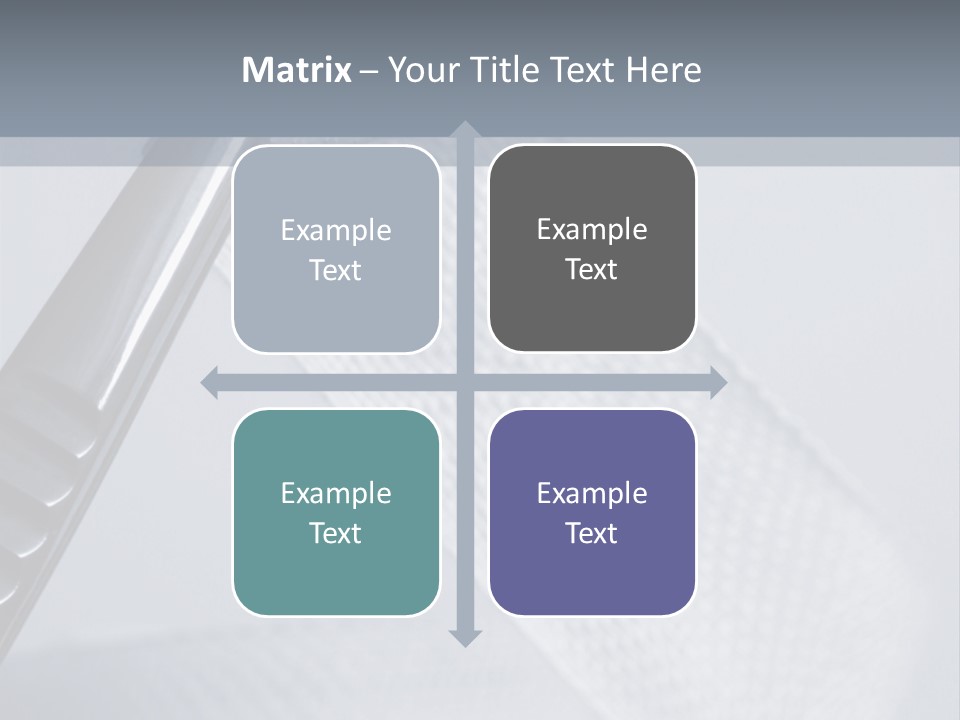 Matrix – Your Title Text Here

Example Text

Example Text

Example Text

Example Text